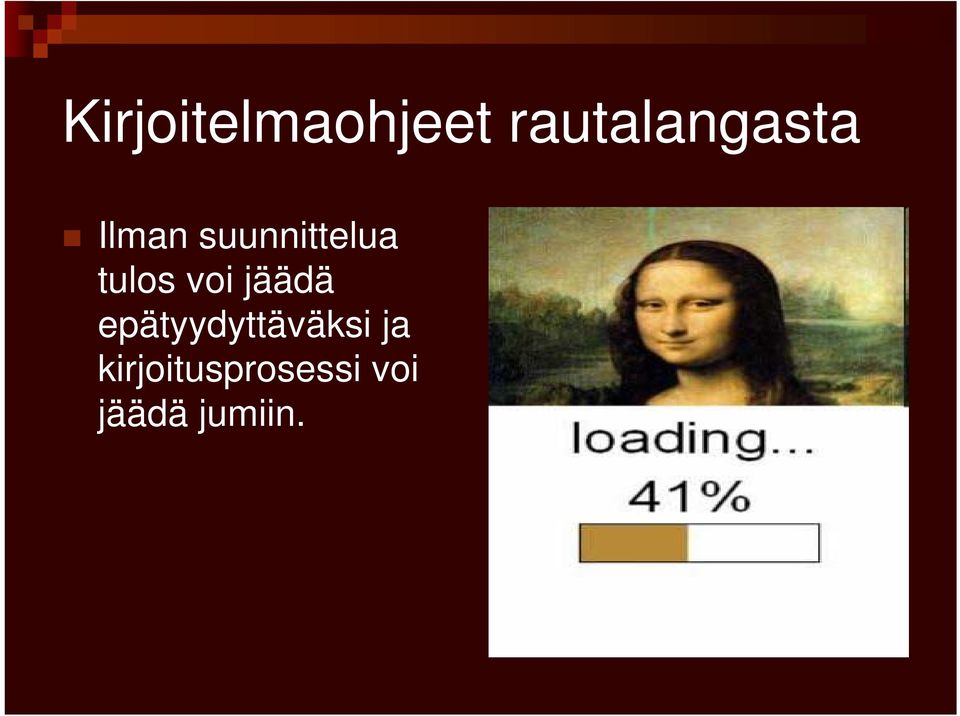 Kirjoitelmaohjeet rautalangasta

Ilman suunnittelua tulos voi jäädä epätyydyttäväksi ja kirjoitusprosessi voi jäädä jumiin.

loading...
41%